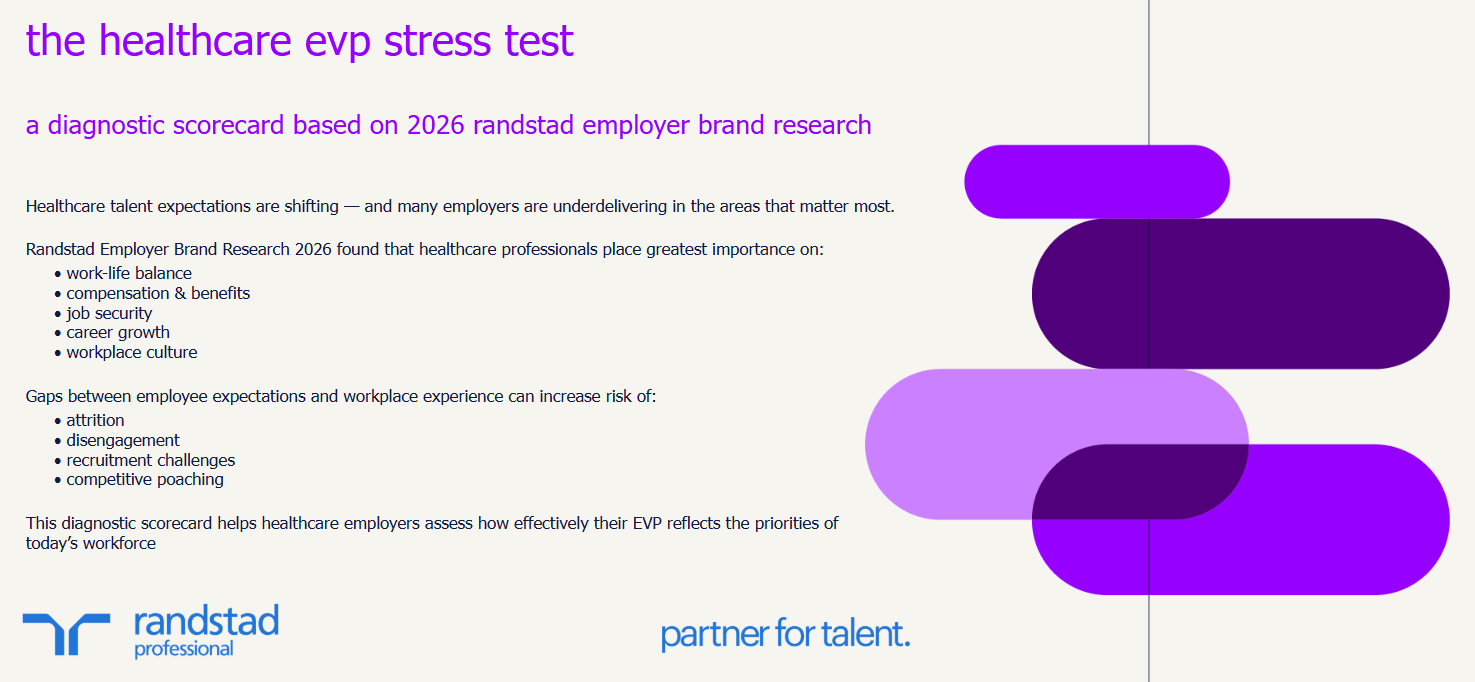 the healthcare evp stress test

a diagnostic scorecard based on 2026 randstad employer brand research

Healthcare talent expectations are shifting — and many employers are underdelivering in the areas that matter most.

Randstad Employer Brand Research 2026 found that healthcare professionals place greatest importance on:
• work-life balance
• compensation & benefits
• job security
• career growth
• workplace culture

Gaps between employee expectations and workplace experience can increase risk of:
• attrition
• disengagement
• recruitment challenges
• competitive poaching

This diagnostic scorecard helps healthcare employers assess how effectively their EVP reflects the priorities of today's workforce

randstad professional

partner for talent.